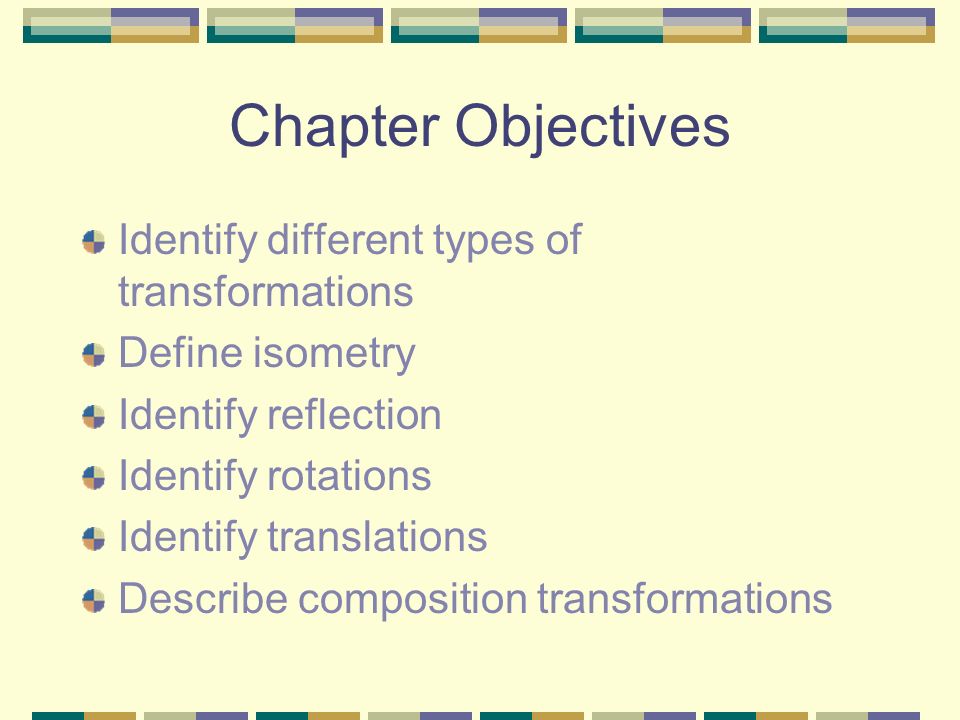 Chapter Objectives

Identify different types of transformations

Define isometry

Identify reflection

Identify rotations

Identify translations

Describe composition transformations